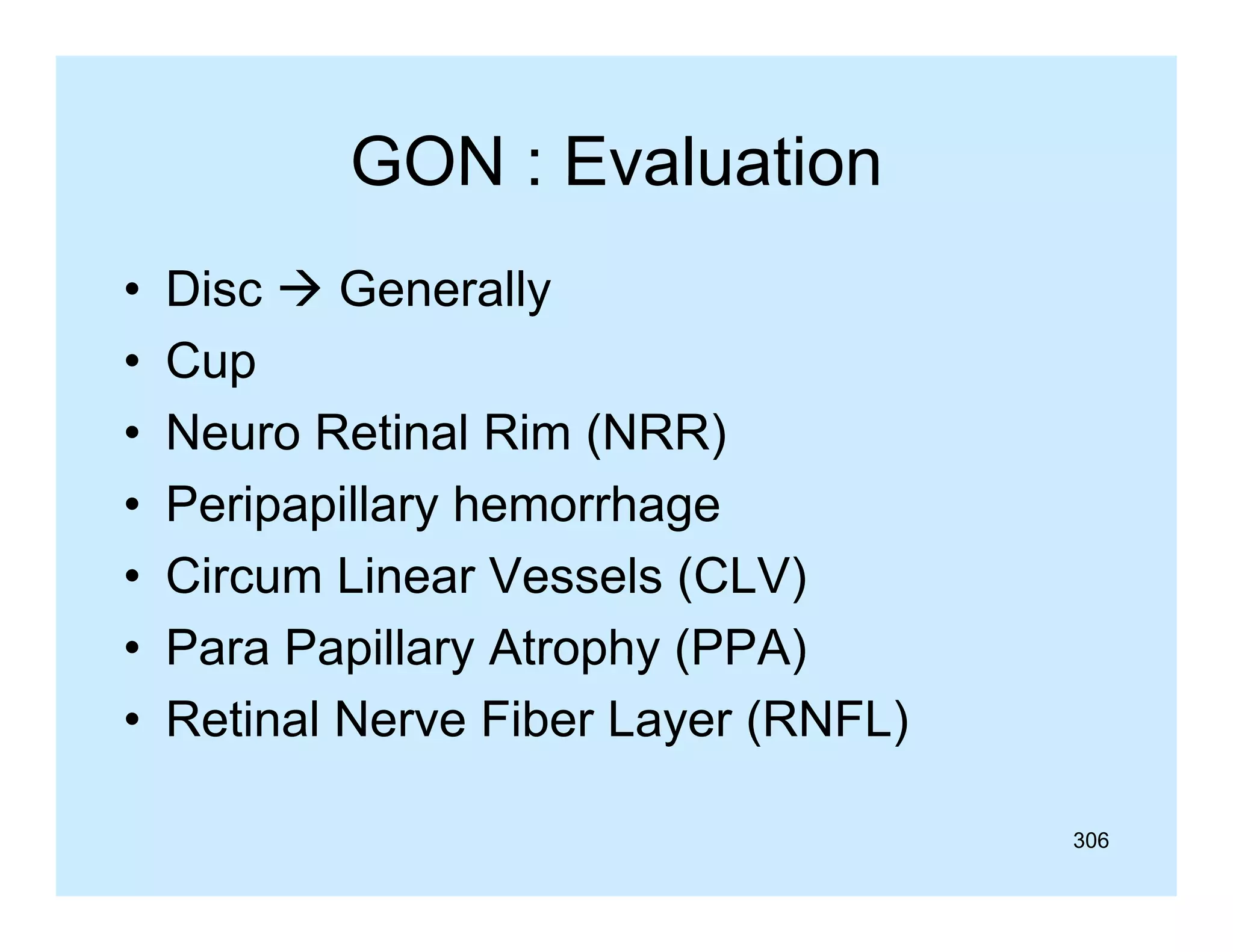 GON : Evaluation

• Disc → Generally
• Cup
• Neuro Retinal Rim (NRR)
• Peripapillary hemorrhage
• Circum Linear Vessels (CLV)
• Para Papillary Atrophy (PPA)
• Retinal Nerve Fiber Layer (RNFL)

306